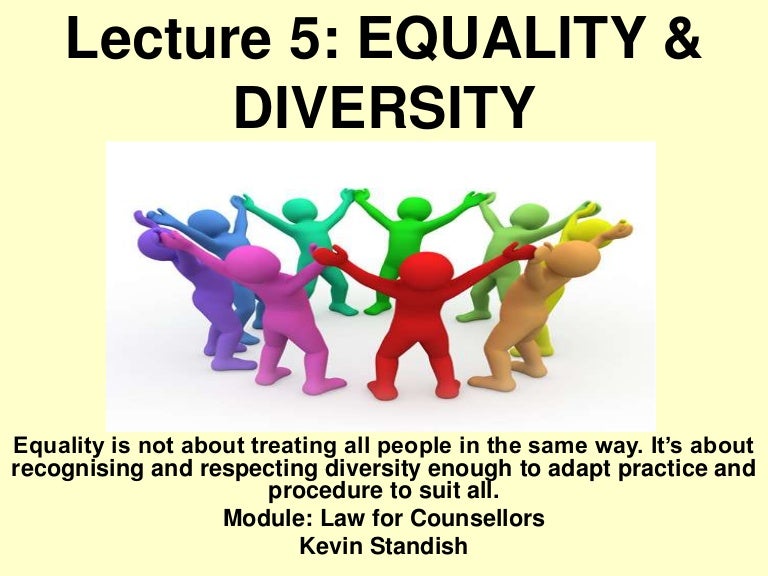 Lecture 5: EQUALITY & DIVERSITY

Equality is not about treating all people in the same way. It's about recognising and respecting diversity enough to adapt practice and procedure to suit all.

Module: Law for Counsellors

Kevin Standish